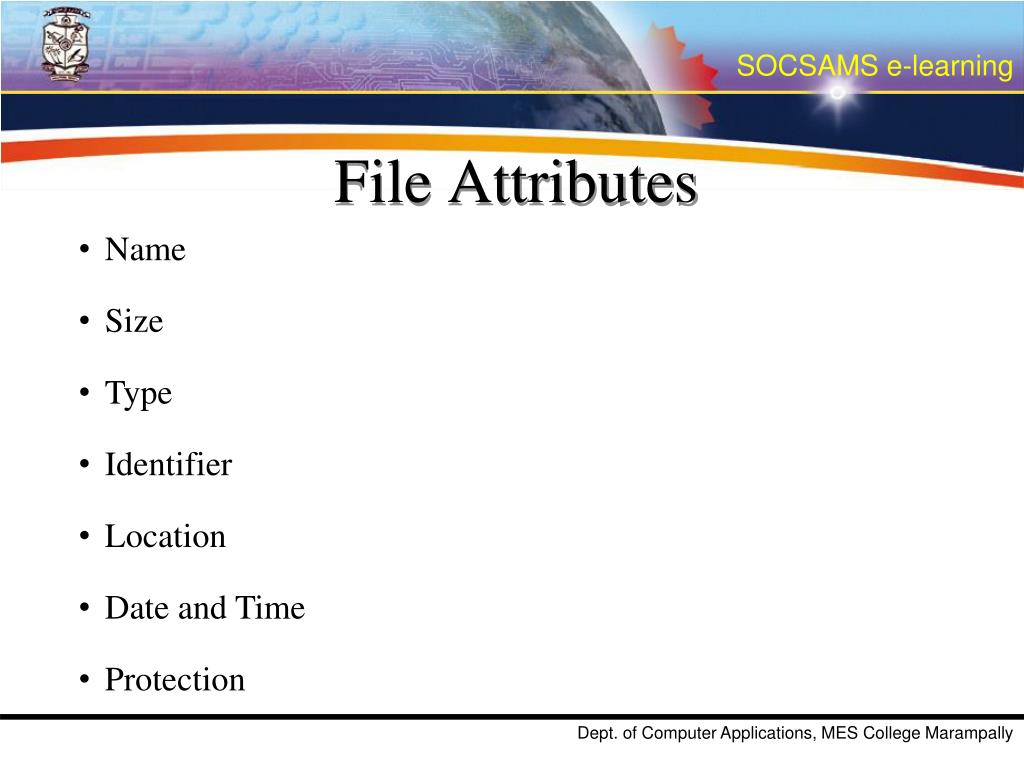 SOCSAMS e-learning

File Attributes

• Name
• Size
• Type
• Identifier
• Location
• Date and Time
• Protection

Dept. of Computer Applications, MES College Marampally